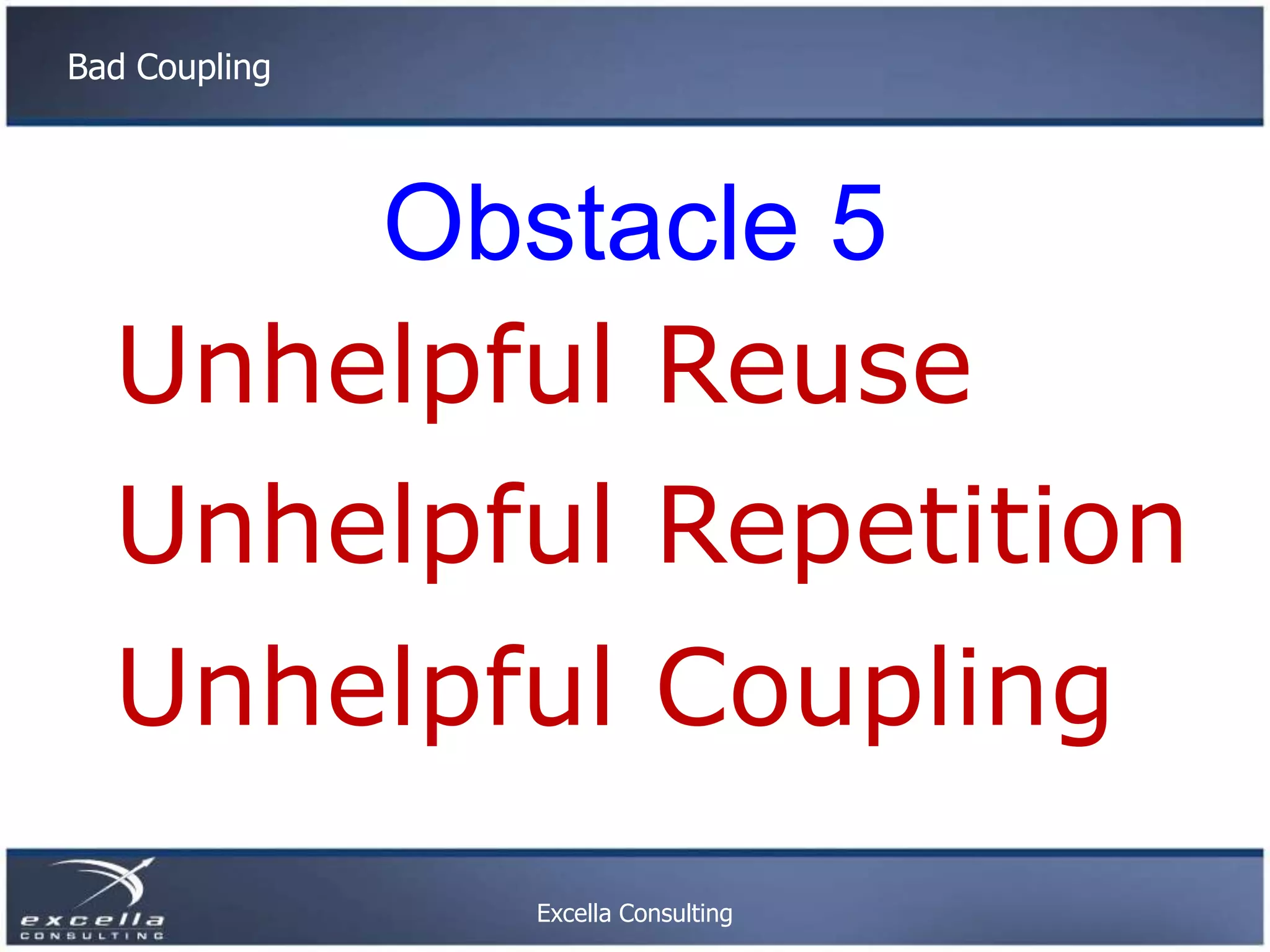 Bad Coupling

Obstacle 5

Unhelpful Reuse

Unhelpful Repetition

Unhelpful Coupling

excella
CONSULTING

Excella Consulting